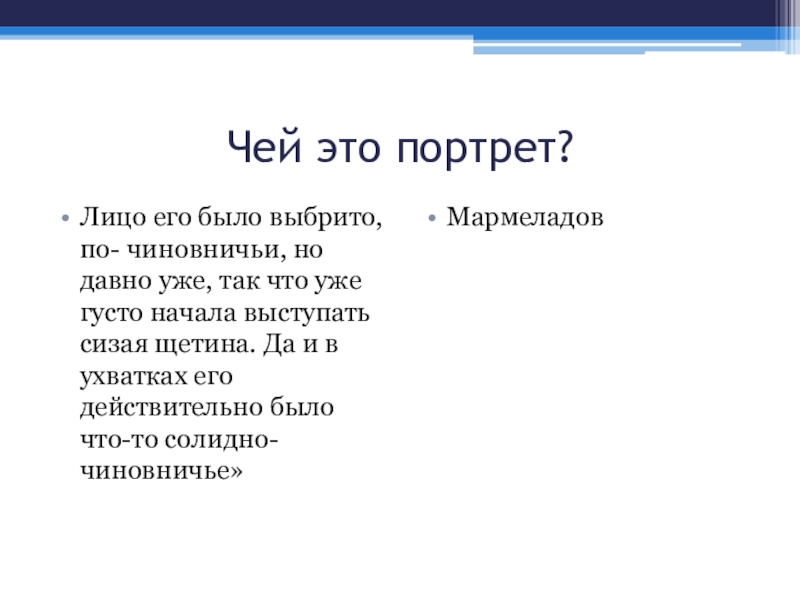 Чей это портрет?

• Лицо его было выбрито, по- чиновничьи, но давно уже, так что уже густо начала выступать сизая щетина. Да и в ухватках его действительно было что-то солидно-чиновничье»

• Мармеладов